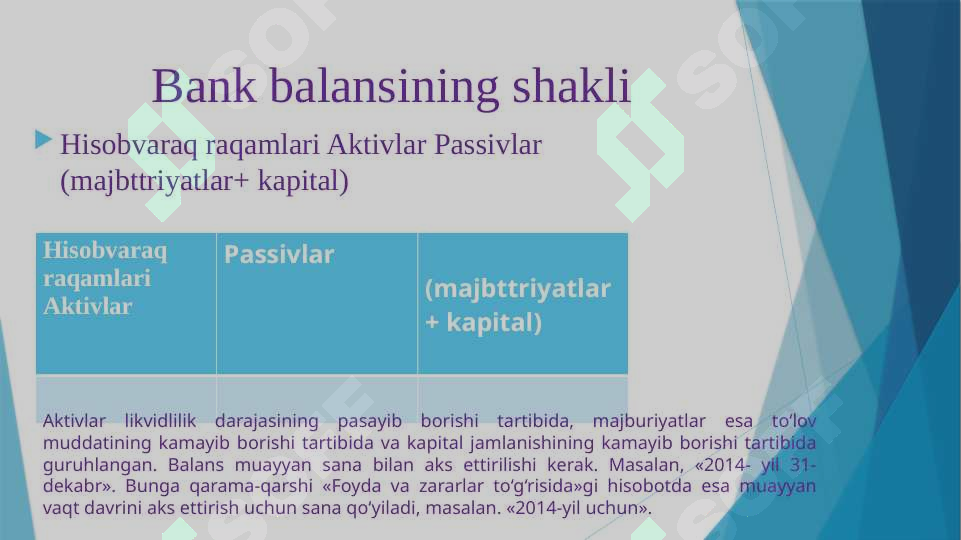 Bank balansining shakli

Hisobvaraq raqamlari Aktivlar Passivlar (majbttriyatlar+ kapital)

| Hisobvaraq raqamlari Aktivlar | Passivlar | (majbttriyatlar + kapital) |
|---|---|---|
| | | |

Aktivlar likvidlilik darajasining pasayib borishi tartibida, majburiyatlar esa to‘lov muddatining kamayib borishi tartibida va kapital jamlanishining kamayib borishi tartibida guruhlangan. Balans muayyan sana bilan aks ettirilishi kerak. Masalan, «2014- yil 31-dekabr». Bunga qarama-qarshi «Foyda va zararlar to‘g‘risida»gi hisobotda esa muayyan vaqt davrini aks ettirish uchun sana qo‘yiladi, masalan. «2014-yil uchun».